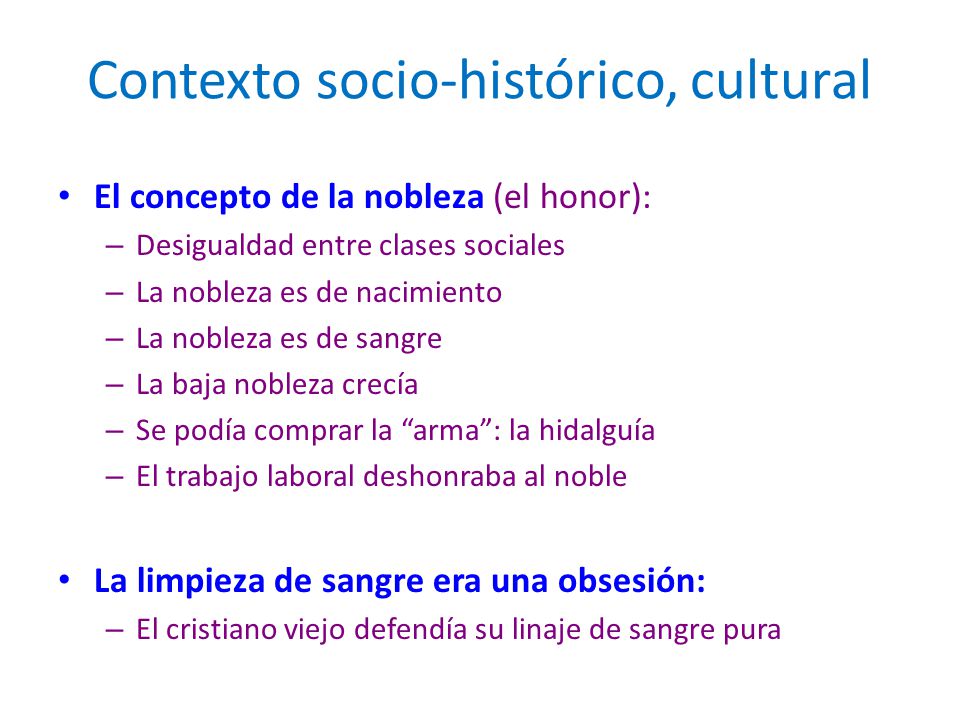 Contexto socio-histórico, cultural

• El concepto de la nobleza (el honor):
– Desigualdad entre clases sociales
– La nobleza es de nacimiento
– La nobleza es de sangre
– La baja nobleza crecía
– Se podía comprar la “arma”: la hidalguía
– El trabajo laboral deshonraba al noble

• La limpieza de sangre era una obsesión:
– El cristiano viejo defendía su linaje de sangre pura